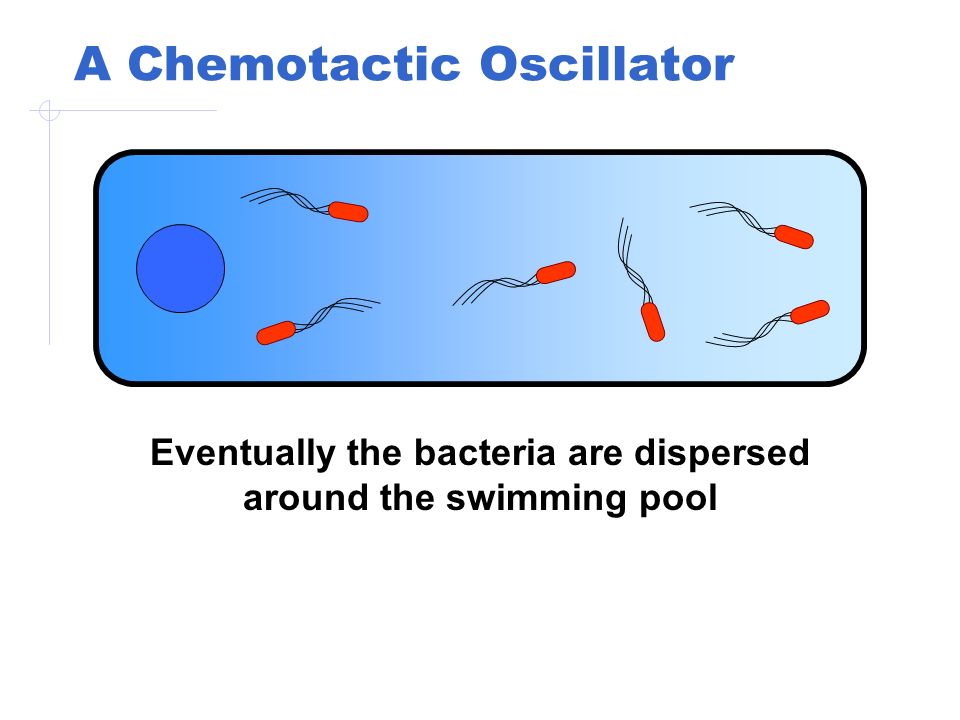 A Chemotactic Oscillator

Eventually the bacteria are dispersed around the swimming pool